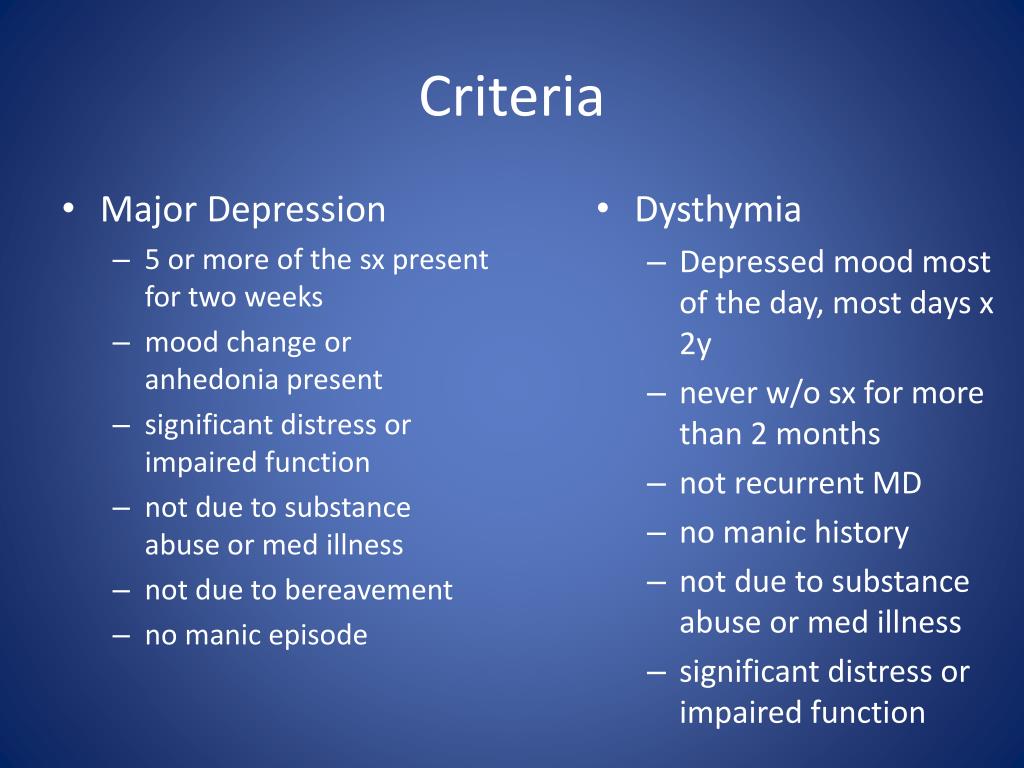 Criteria

• Major Depression
– 5 or more of the sx present for two weeks
– mood change or anhedonia present
– significant distress or impaired function
– not due to substance abuse or med illness
– not due to bereavement
– no manic episode

• Dysthymia
– Depressed mood most of the day, most days x 2y
– never w/o sx for more than 2 months
– not recurrent MD
– no manic history
– not due to substance abuse or med illness
– significant distress or impaired function